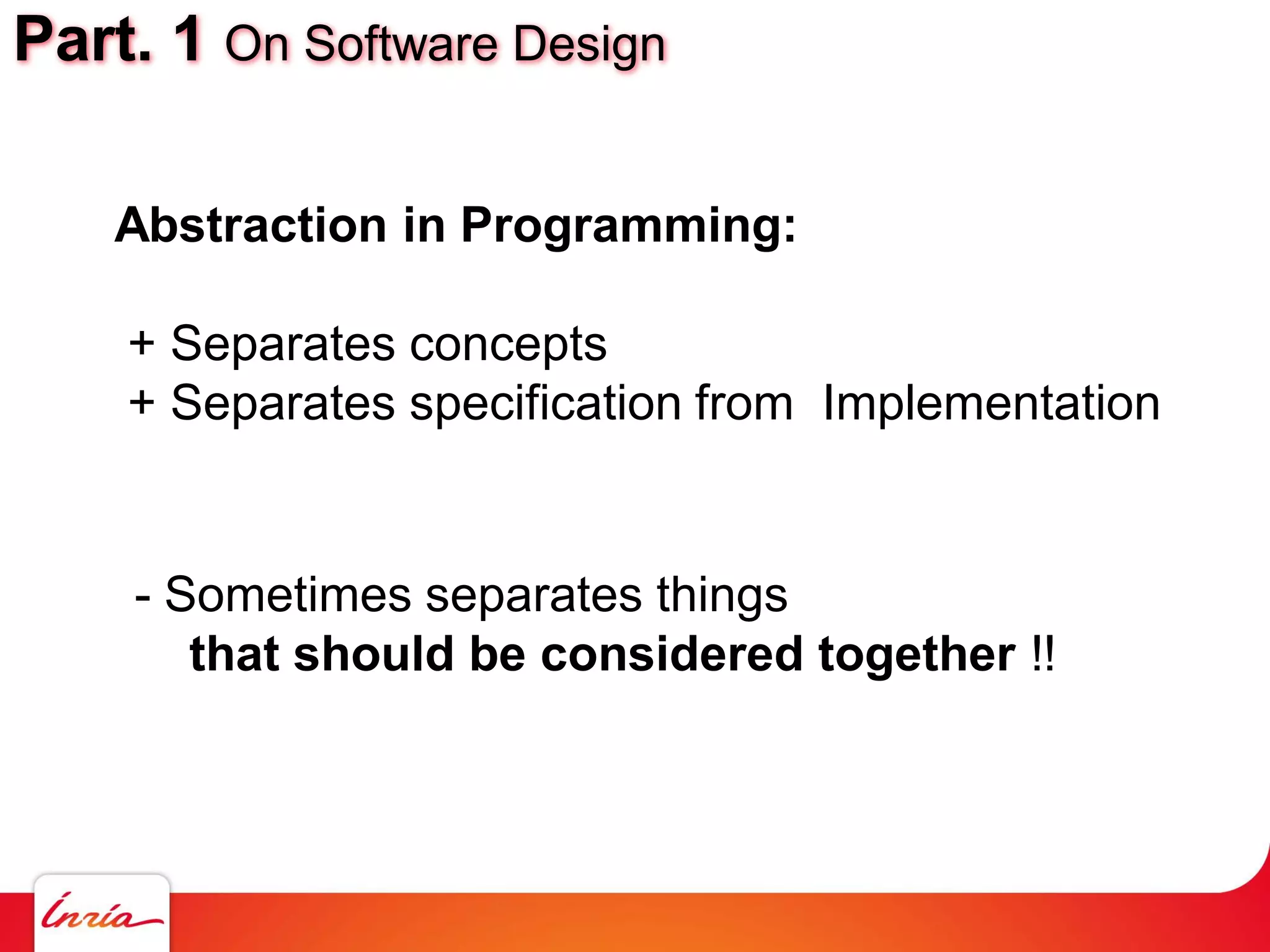 Part. 1 On Software Design

Abstraction in Programming:

+ Separates concepts
+ Separates specification from Implementation

- Sometimes separates things
that should be considered together !!

Inria